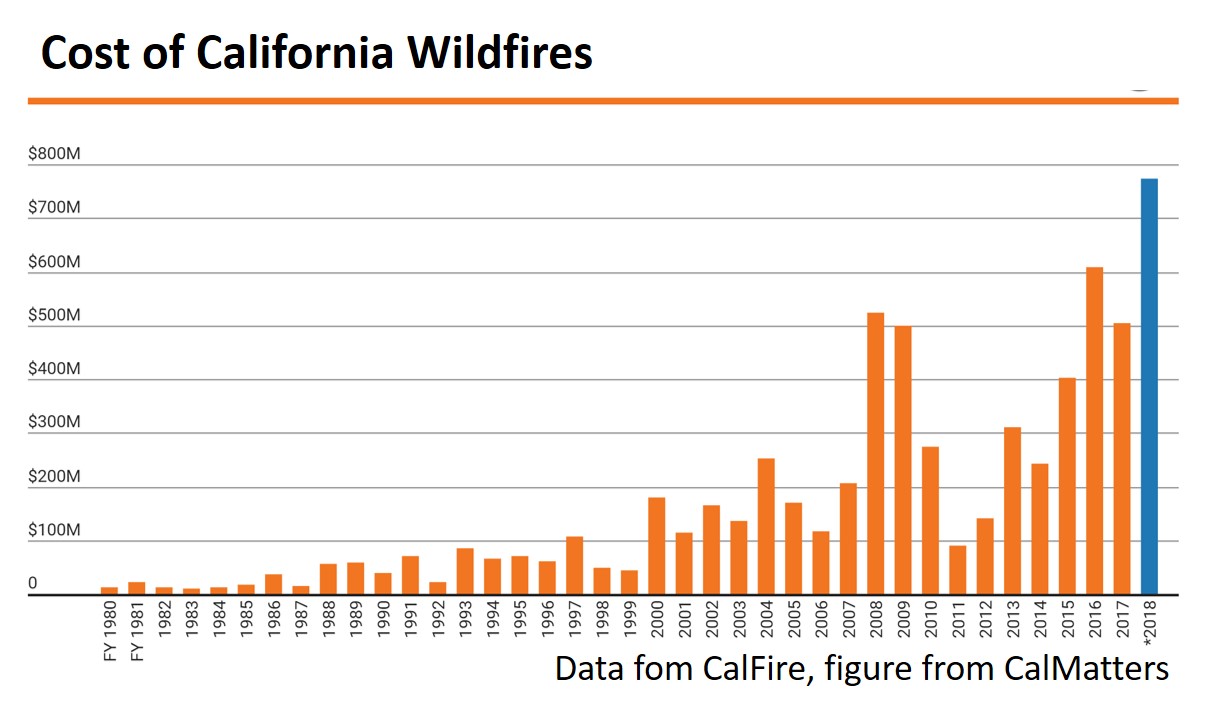 Cost of California Wildfires

$800M
$700M
$600M
$500M
$400M
$300M
$200M
$100M
0

FY 1980
FY 1981
1982
1983
1984
1985
1986
1987
1988
1989
1990
1991
1992
1993
1994
1995
1996
1997
1998
1999
2000
2001
2002
2003
2004
2005
2006
2007
2008
2009
2010
2011
2012
2013
2014
2015
2016
2017
*2018

Data fom CalFire, figure from CalMatters